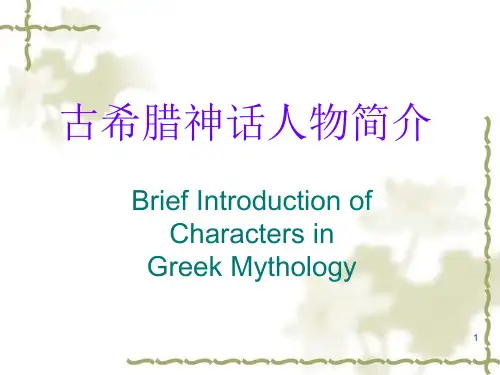 古希腊神话人物简介

Brief Introduction of Characters in Greek Mythology

1